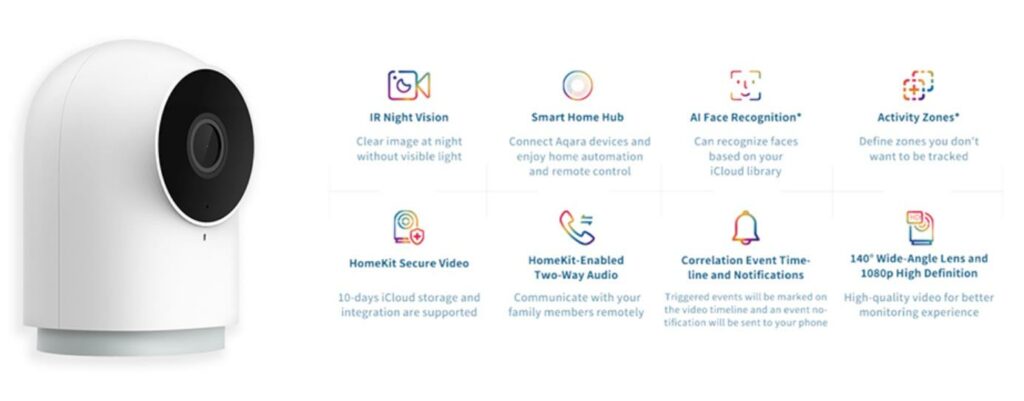 IR Night Vision

Clear image at night without visible light

Smart Home Hub

Connect Aqara devices and enjoy home automation and remote control

AI Face Recognition*

Can recognize faces based on your iCloud library

Activity Zones*

Define zones you don't want to be tracked

HomeKit Secure Video

10-days iCloud storage and integration are supported

HomeKit-Enabled Two-Way Audio

Communicate with your family members remotely

Correlation Event Timeline and Notifications

Triggered events will be marked on the video timeline and an event notification will be sent to your phone

140° Wide-Angle Lens and 1080p High Definition

High-quality video for better monitoring experience